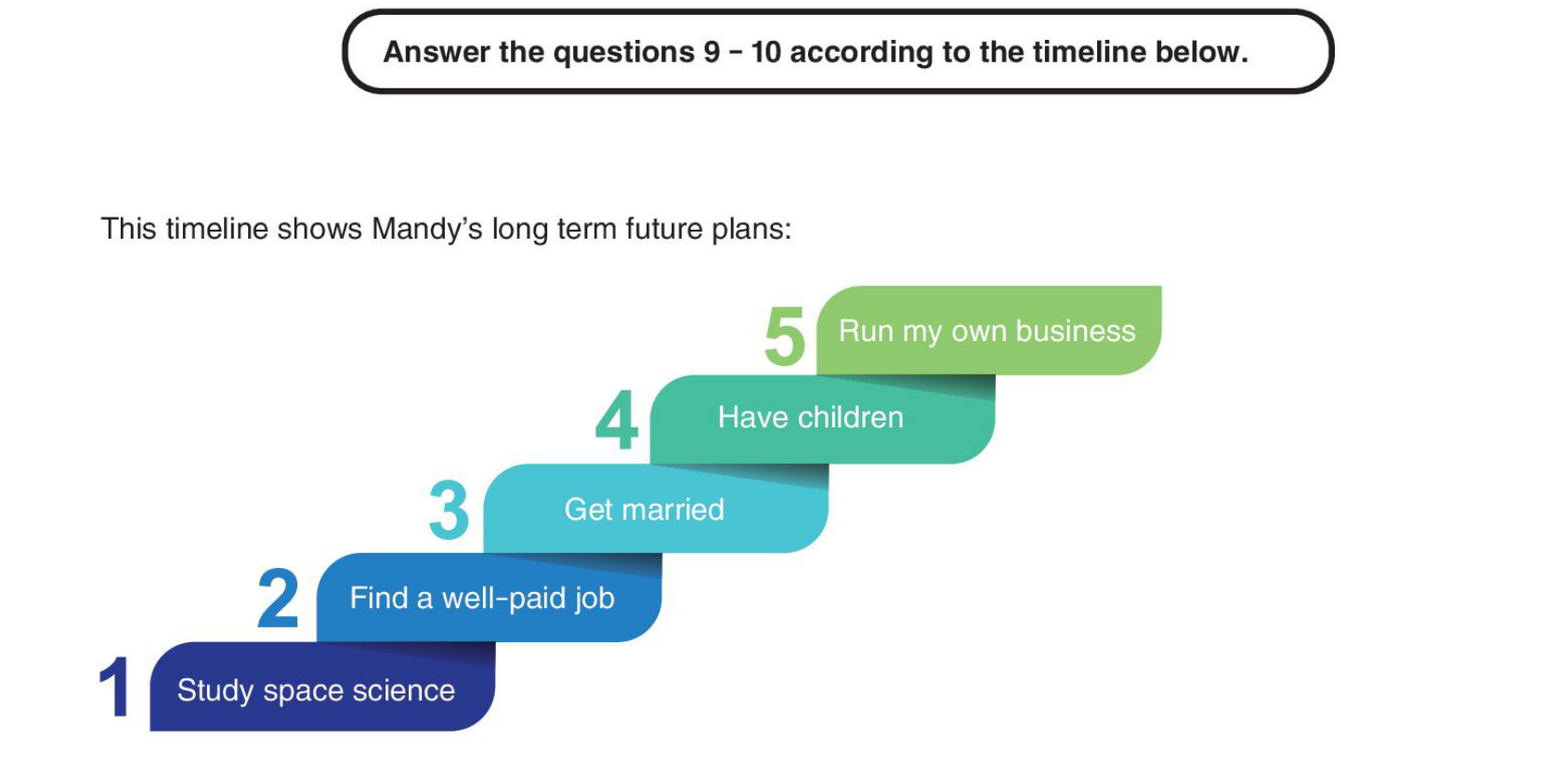 Answer the questions 9 – 10 according to the timeline below.

This timeline shows Mandy's long term future plans:

5 Run my own business

4 Have children

3 Get married

2 Find a well-paid job

1 Study space science